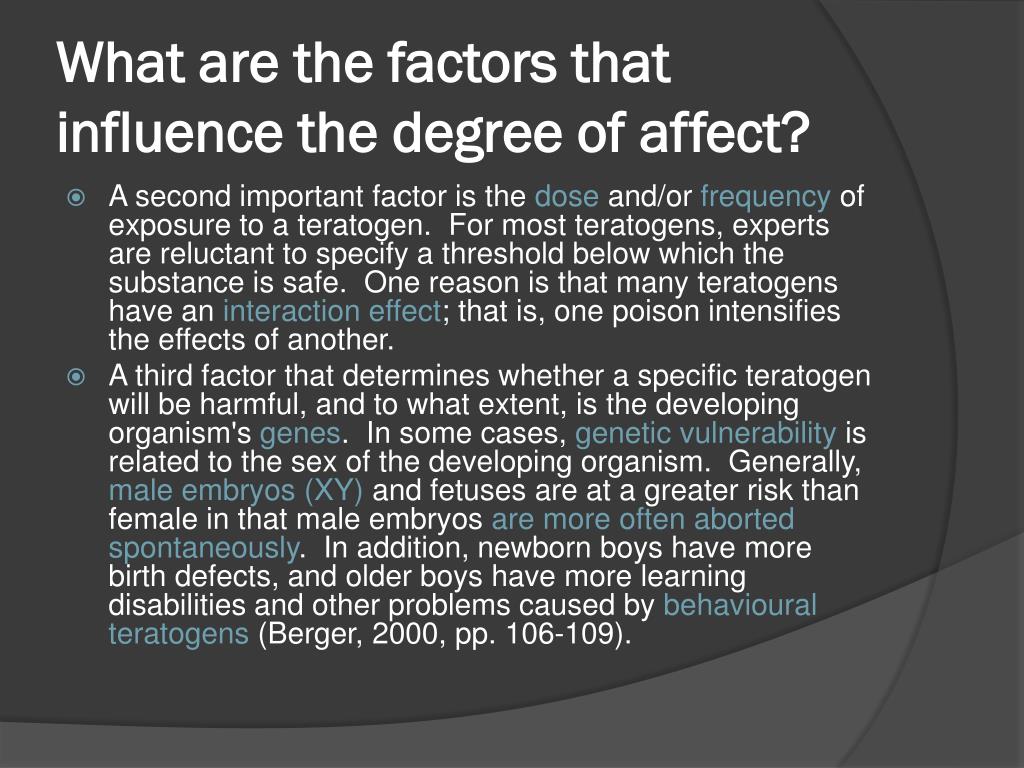 What are the factors that influence the degree of affect?

A second important factor is the dose and/or frequency of exposure to a teratogen.  For most teratogens, experts are reluctant to specify a threshold below which the substance is safe.  One reason is that many teratogens have an interaction effect; that is, one poison intensifies the effects of another.

A third factor that determines whether a specific teratogen will be harmful, and to what extent, is the developing organism's genes.  In some cases, genetic vulnerability is related to the sex of the developing organism.  Generally, male embryos (XY) and fetuses are at a greater risk than female in that male embryos are more often aborted spontaneously.  In addition, newborn boys have more birth defects, and older boys have more learning disabilities and other problems caused by behavioural teratogens (Berger, 2000, pp. 106-109).